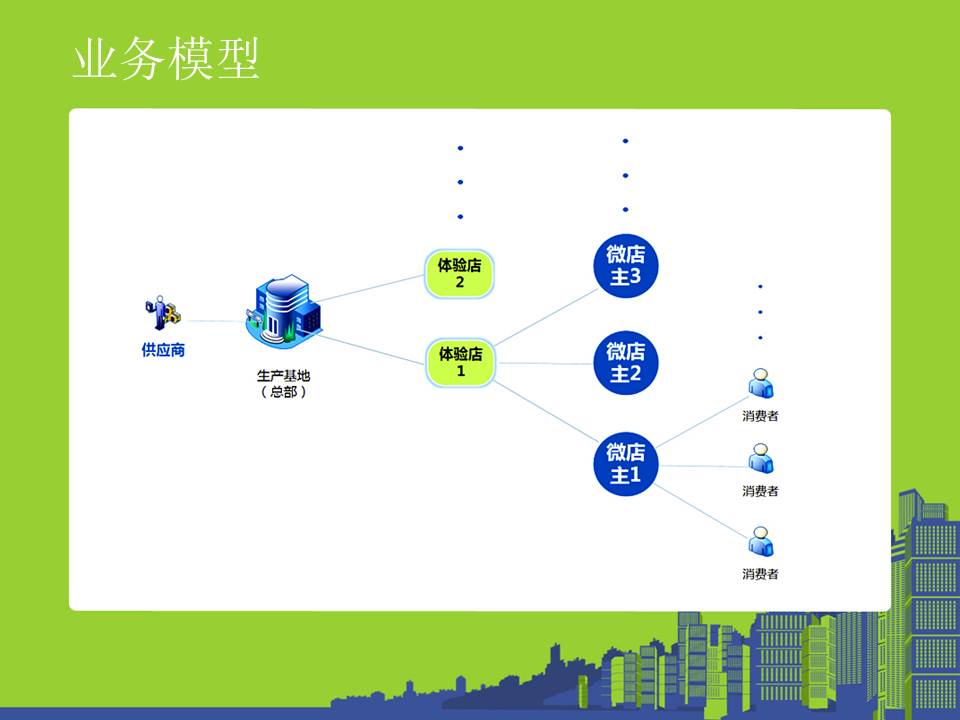 业务模型

供应商

生产基地
（总部）

体验店
2

体验店
1

微店
主3

微店
主2

微店
主1

消费者

消费者

消费者